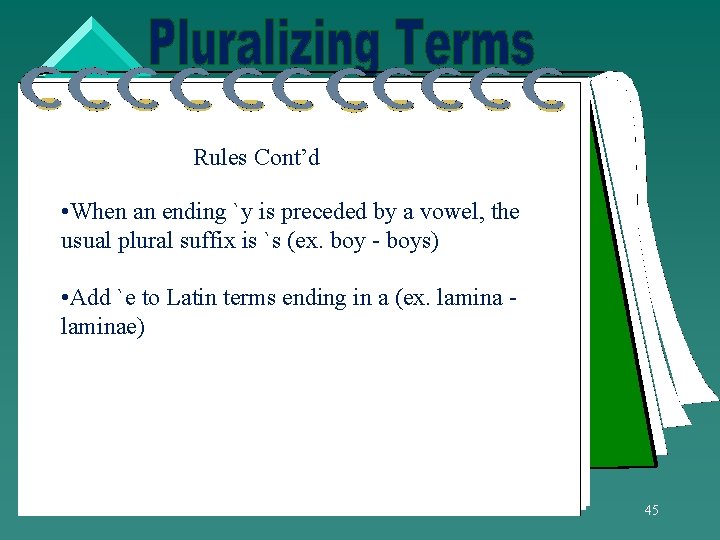 Pluralizing Terms

Rules Cont’d

•When an ending `y is preceded by a vowel, the usual plural suffix is `s (ex. boy - boys)

•Add `e to Latin terms ending in a (ex. lamina - laminae)

45